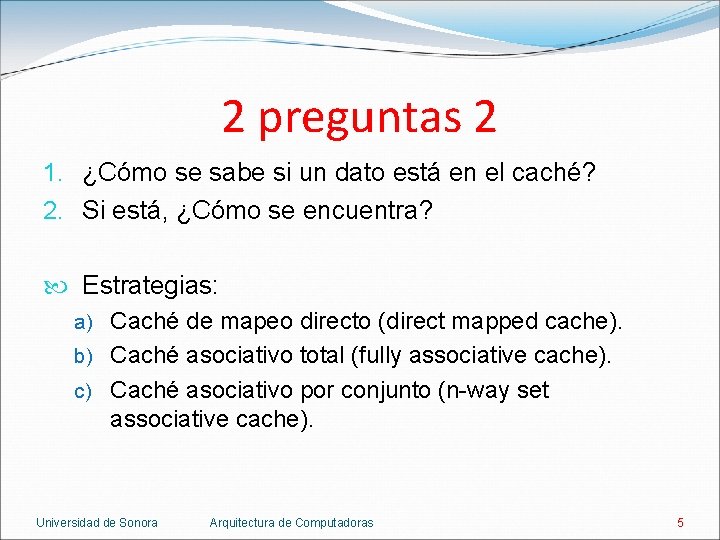 2 preguntas 2

1. ¿Cómo se sabe si un dato está en el caché?
2. Si está, ¿Cómo se encuentra?

Estrategias:
a) Caché de mapeo directo (direct mapped cache).
b) Caché asociativo total (fully associative cache).
c) Caché asociativo por conjunto (n-way set associative cache).

Universidad de Sonora Arquitectura de Computadoras 5